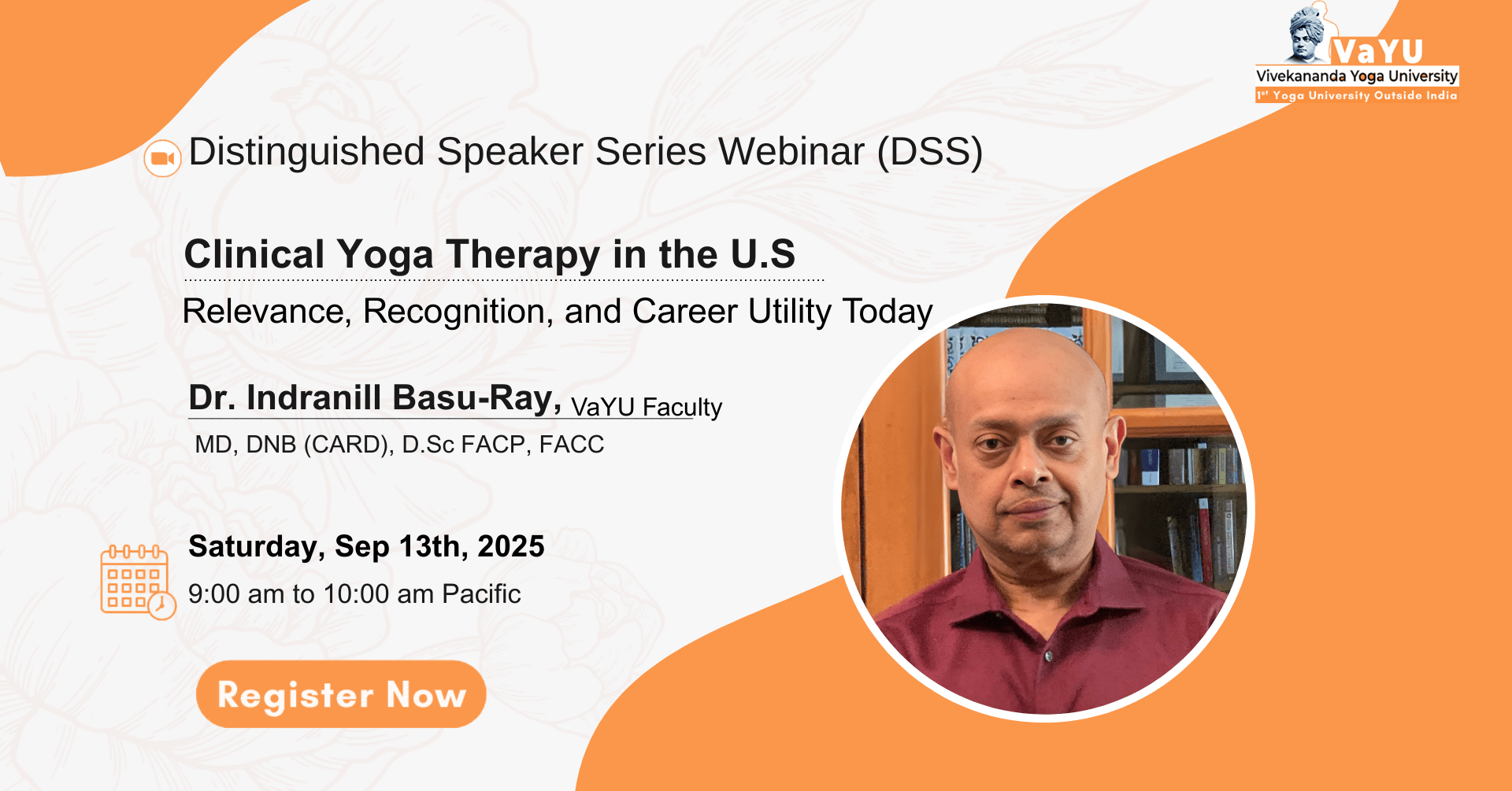 VaYU
Vivekananda Yoga University
1st Yoga University Outside India

Distinguished Speaker Series Webinar (DSS)

Clinical Yoga Therapy in the U.S

Relevance, Recognition, and Career Utility Today

Dr. Indranill Basu-Ray, VaYU Faculty
MD, DNB (CARD), D.Sc FACP, FACC

Saturday, Sep 13th, 2025
9:00 am to 10:00 am Pacific

Register Now